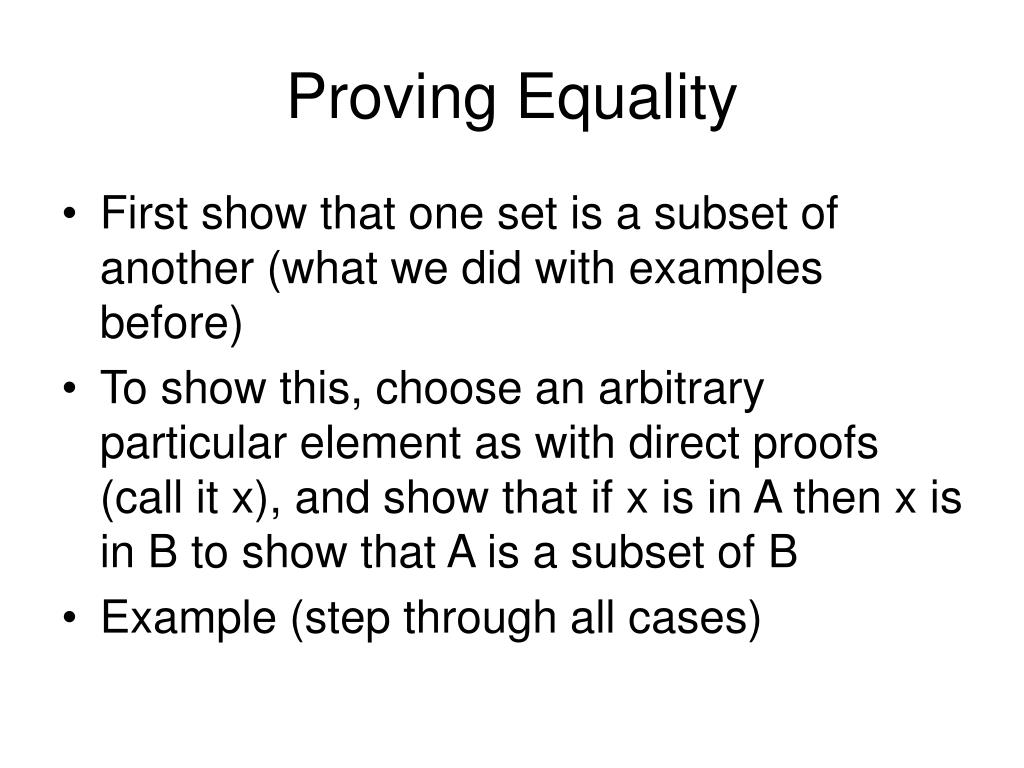 Proving Equality

• First show that one set is a subset of another (what we did with examples before)
• To show this, choose an arbitrary particular element as with direct proofs (call it x), and show that if x is in A then x is in B to show that A is a subset of B
• Example (step through all cases)